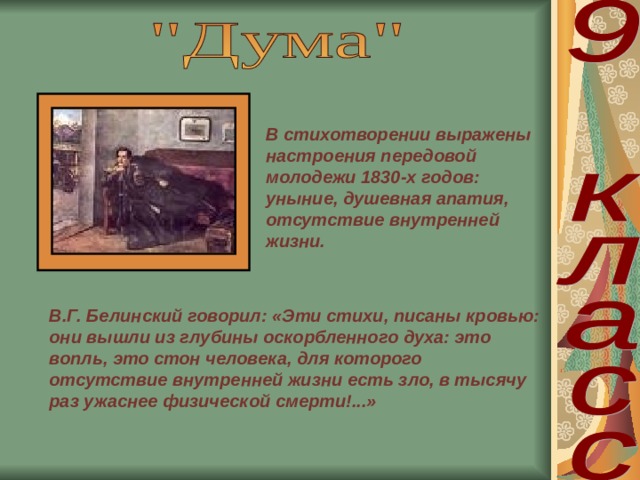 "Дума"

В стихотворении выражены настроения передовой молодежи 1830-х годов: уныние, душевная апатия, отсутствие внутренней жизни.

В.Г. Белинский говорил: «Эти стихи, писаны кровью: они вышли из глубины оскорбленного духа: это вопль, это стон человека, для которого отсутствие внутренней жизни есть зло, в тысячу раз ужаснее физической смерти!...»

9 класс